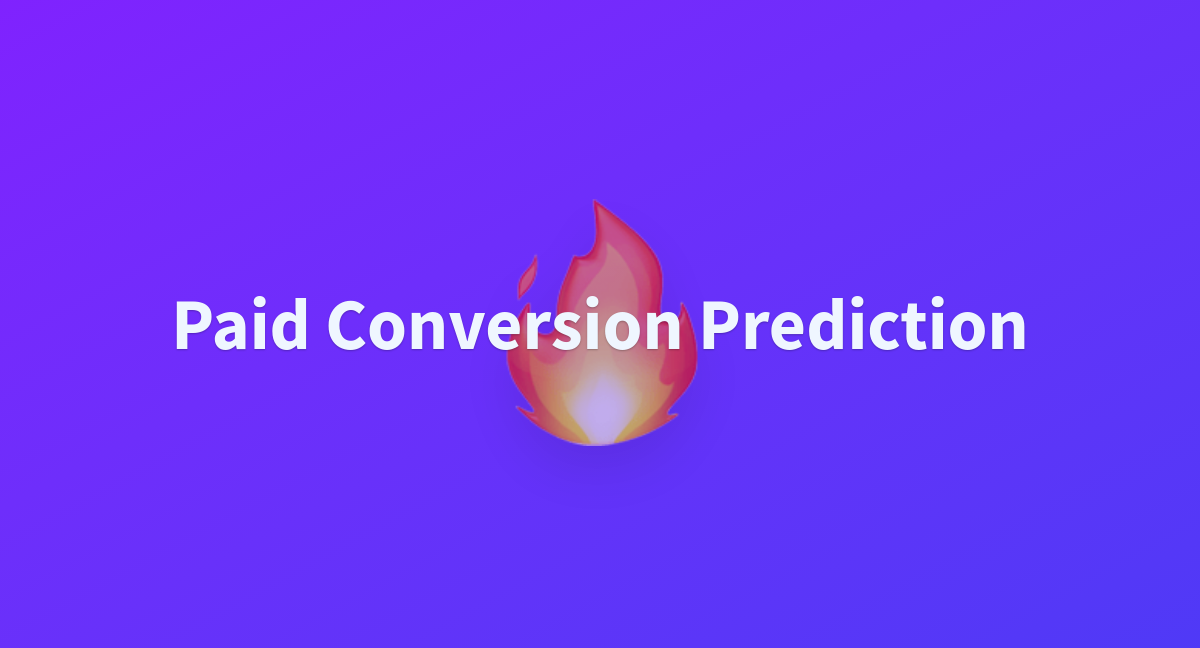 Paid Conversion Prediction